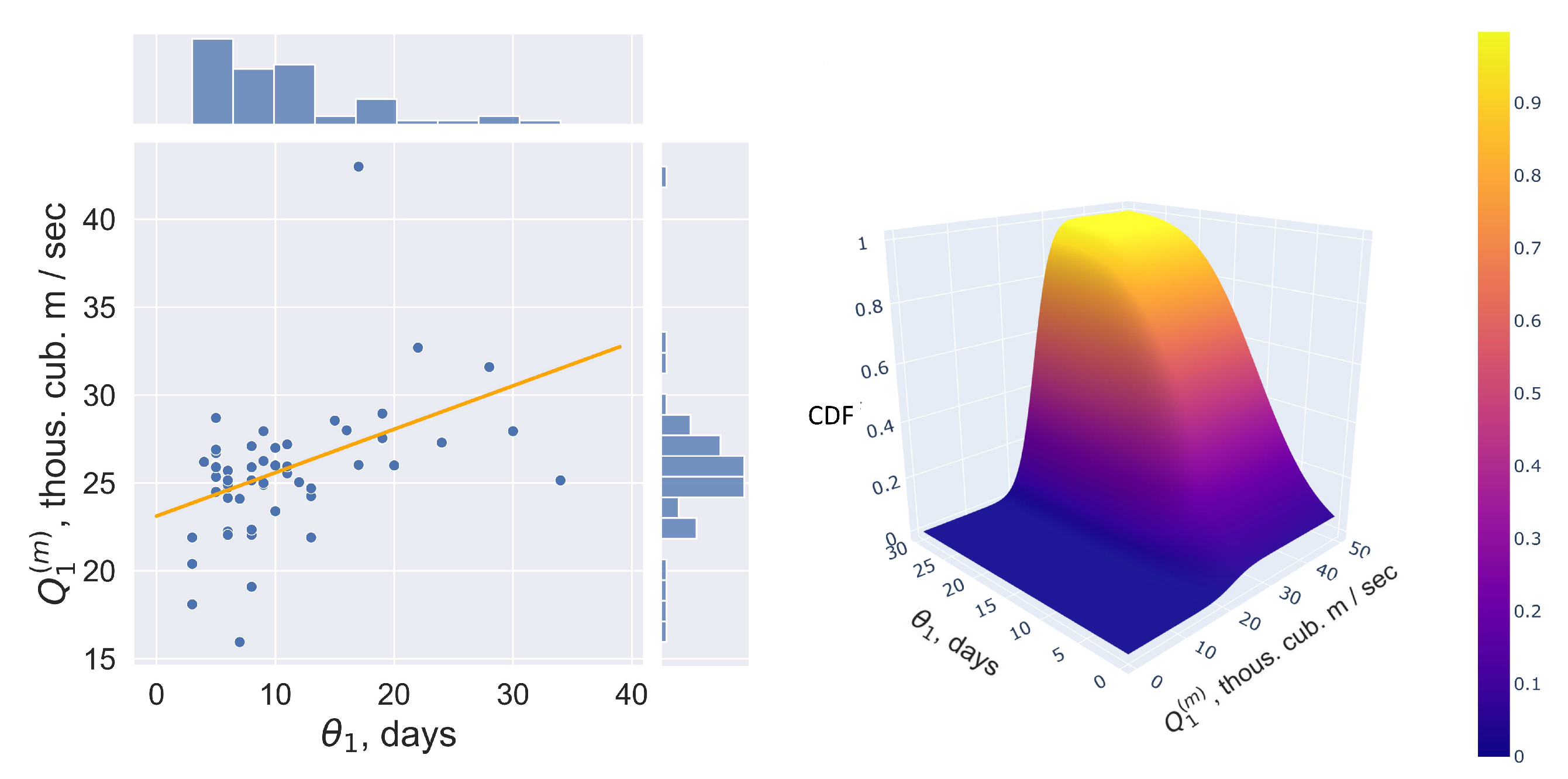 $Q_1^{(m)}$, thous. cub. m / sec

40
35
30
25
20
15

0
10
20
30
40

$\theta_1$, days

CDF

1
0.8
0.6
0.4
0.2
0

30
25
20
15
10
5
0

$\theta_1$, days

0
10
20
30
40
50

$Q_1^{(m)}$, thous. cub. m / sec

0.9
0.8
0.7
0.6
0.5
0.4
0.3
0.2
0.1
0